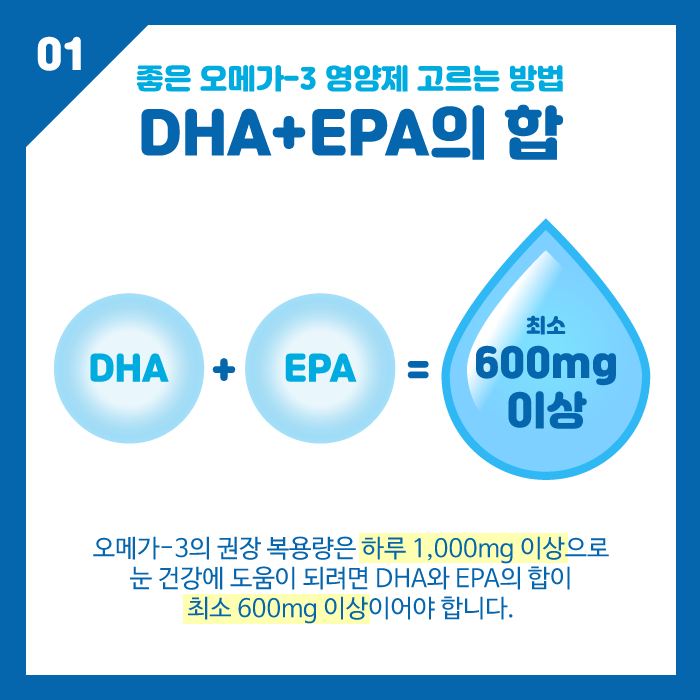 01

좋은 오메가-3 영양제 고르는 방법

DHA+EPA의 합

DHA + EPA = 최소 600mg 이상

오메가-3의 권장 복용량은 하루 1,000mg 이상으로 눈 건강에 도움이 되려면 DHA와 EPA의 합이 최소 600mg 이상이어야 합니다.